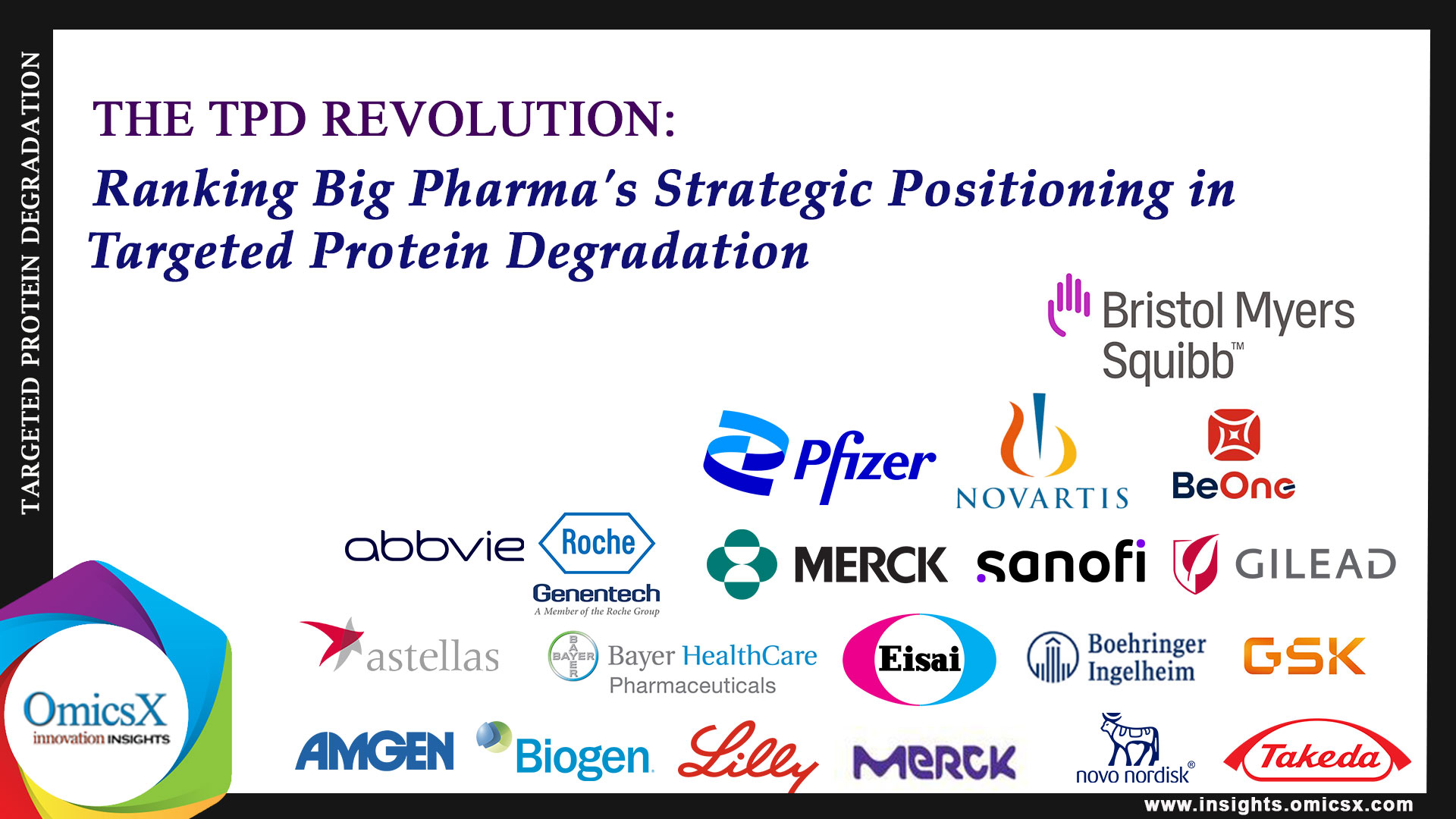 TARGETED PROTEIN DEGRADATION

THE TPD REVOLUTION:

Ranking Big Pharma's Strategic Positioning in Targeted Protein Degradation

Bristol Myers Squibb™

Pfizer

NOVARTIS

BeOne

abbvie

Roche

Genentech
A Member of the Roche Group

MERCK

sanofi

GILEAD

astellas

BAYER
Bayer HealthCare
Pharmaceuticals

Eisai

Boehringer Ingelheim

GSK

OmicsX
innovation INSIGHTS

AMGEN

Biogen

Lilly

MERCK

novo nordisk®

Takeda

www.insights.omicsx.com